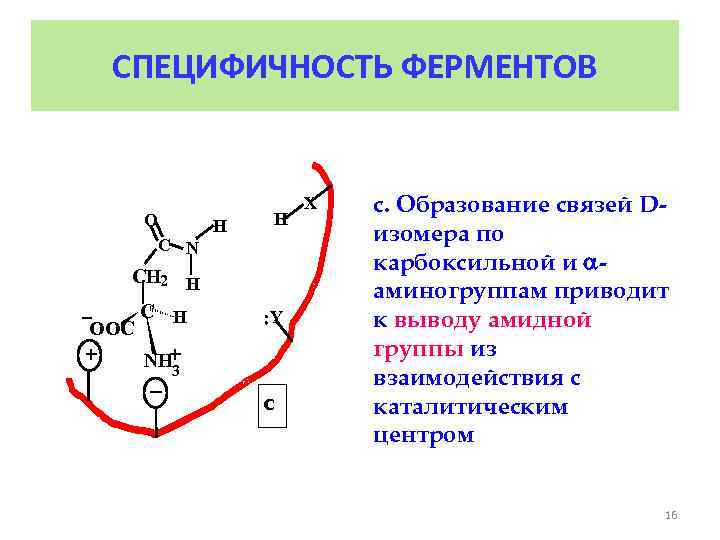 СПЕЦИФИЧНОСТЬ ФЕРМЕНТОВ

O
C
N
H
H
$CH_2$
C
H
$^-OOC$
$NH_3^+$
+
−
H
X
:Y
c

с. Образование связей D-изомера по карбоксильной и α-аминогруппам приводит к выводу амидной группы из взаимодействия с каталитическим центром

16